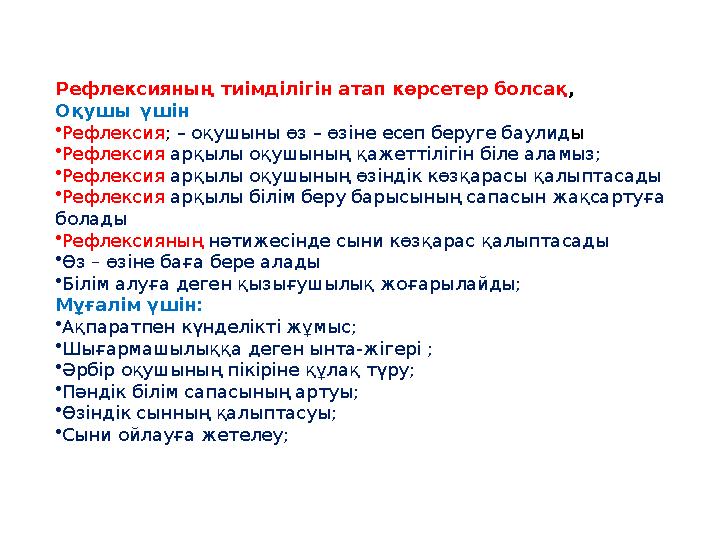 Рефлексияның тиімділігін атап көрсетер болсақ,
Оқушы үшін
•Рефлексия; – оқушыны өз – өзіне есеп беруге баулиды
•Рефлексия арқылы оқушының қажеттілігін біле аламыз;
•Рефлексия арқылы оқушының өзіндік көзқарасы қалыптасады
•Рефлексия арқылы білім беру барысының сапасын жақсартуға болады
•Рефлексияның нәтижесінде сыни көзқарас қалыптасады
•Өз – өзіне баға бере алады
•Білім алуға деген қызығушылық жоғарылайды;
Мұғалім үшін:
•Ақпаратпен күнделікті жұмыс;
•Шығармашылыққа деген ынта-жігері ;
•Әрбір оқушының пікіріне құлақ түру;
•Пәндік білім сапасының артуы;
•Өзіндік сынның қалыптасуы;
•Сыни ойлауға жетелеу;